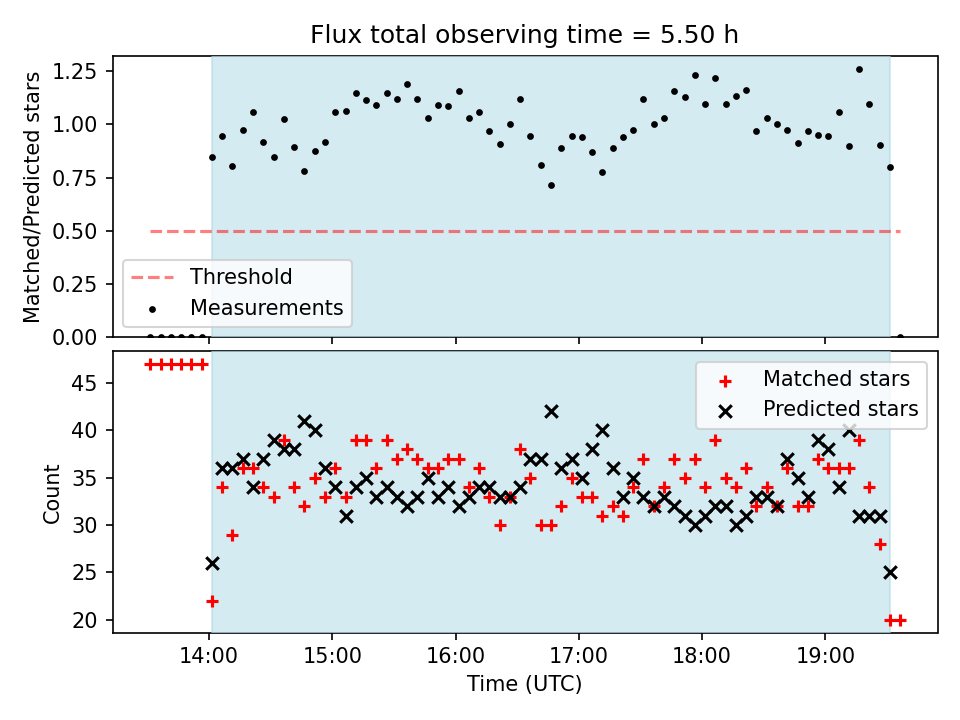 Flux total observing time = 5.50 h

Matched/Predicted stars

1.25
1.00
0.75
0.50
0.25
0.00

Threshold
Measurements

Count

45
40
35
30
25
20

Matched stars
Predicted stars

14:00
15:00
16:00
17:00
18:00
19:00

Time (UTC)